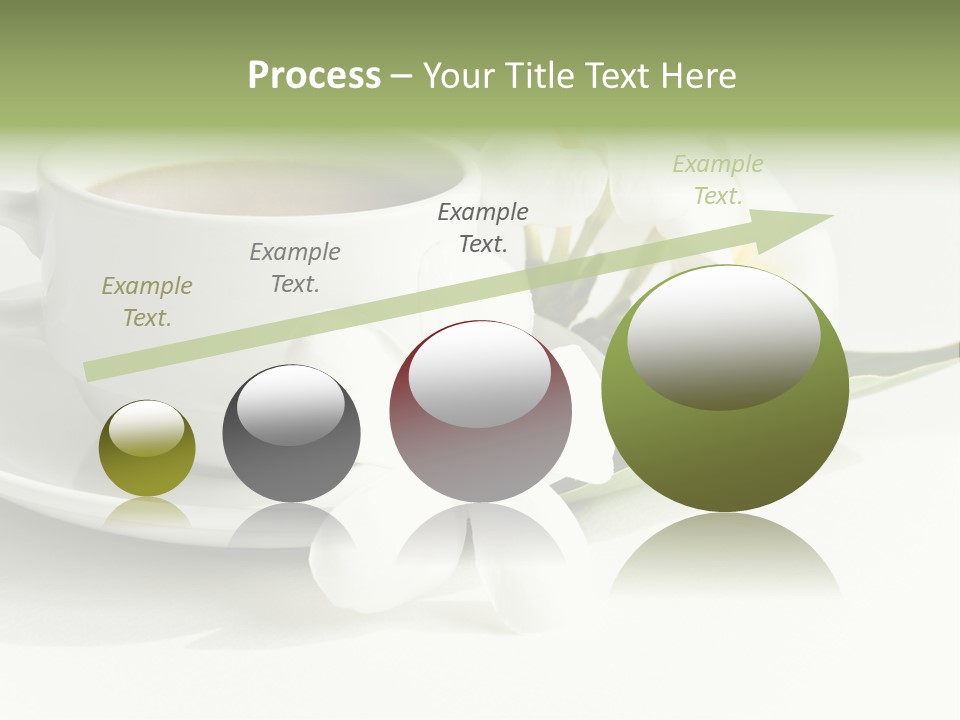 Process – Your Title Text Here

Example Text.

Example Text.

Example Text.

Example Text.